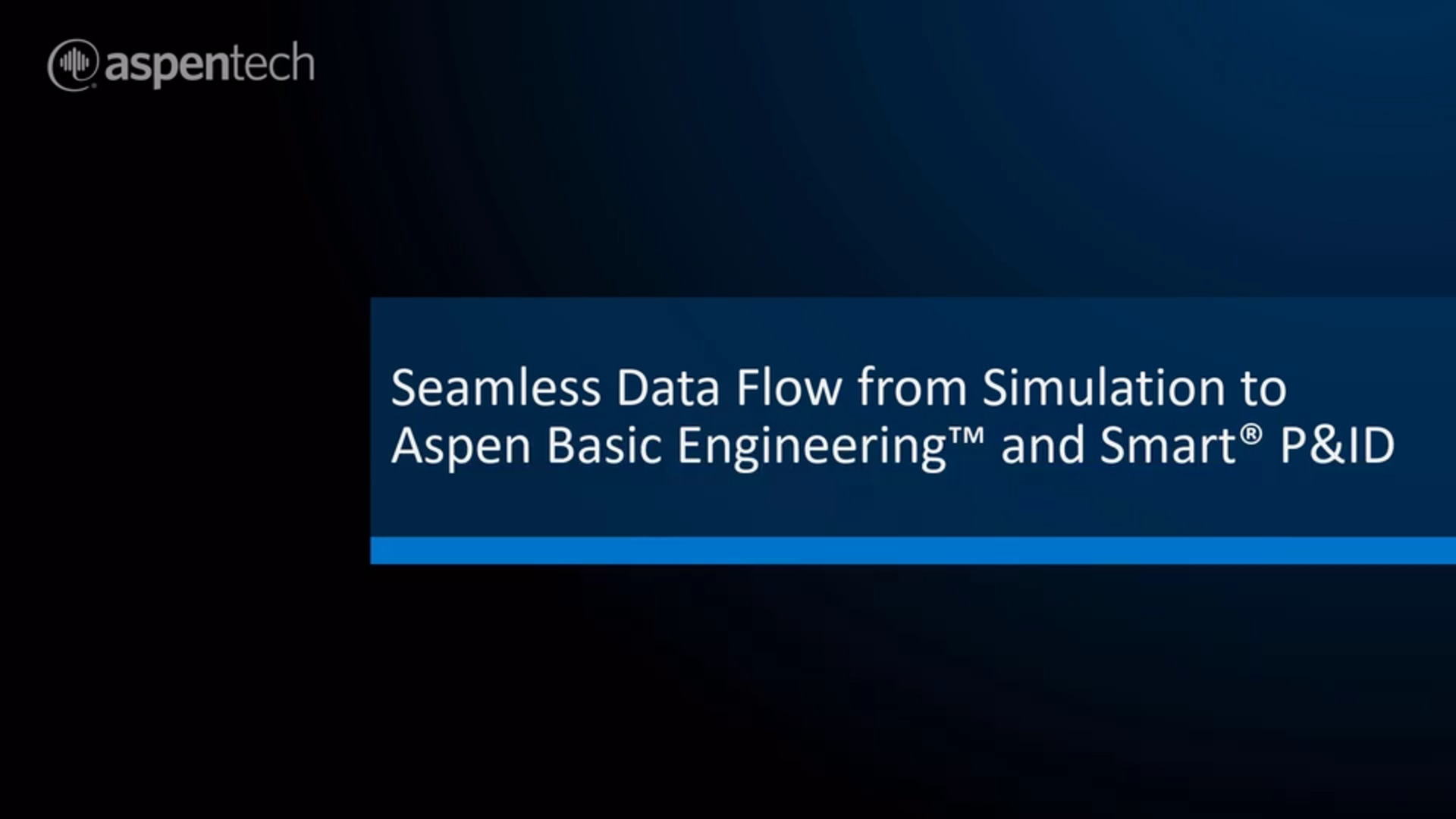 aspentech

Seamless Data Flow from Simulation to Aspen Basic Engineering™ and Smart® P&ID